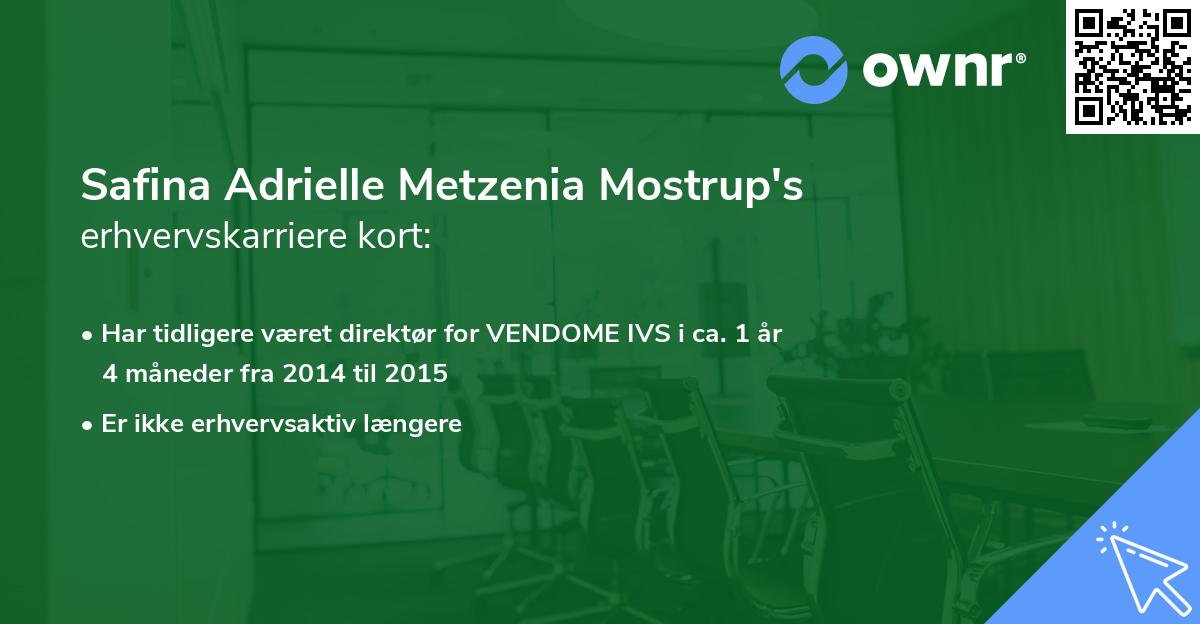 ownr®

Safina Adrielle Metzenia Mostrup's erhvervskarriere kort:

• Har tidligere været direktør for VENDOME IVS i ca. 1 år 4 måneder fra 2014 til 2015

• Er ikke erhvervsaktiv længere